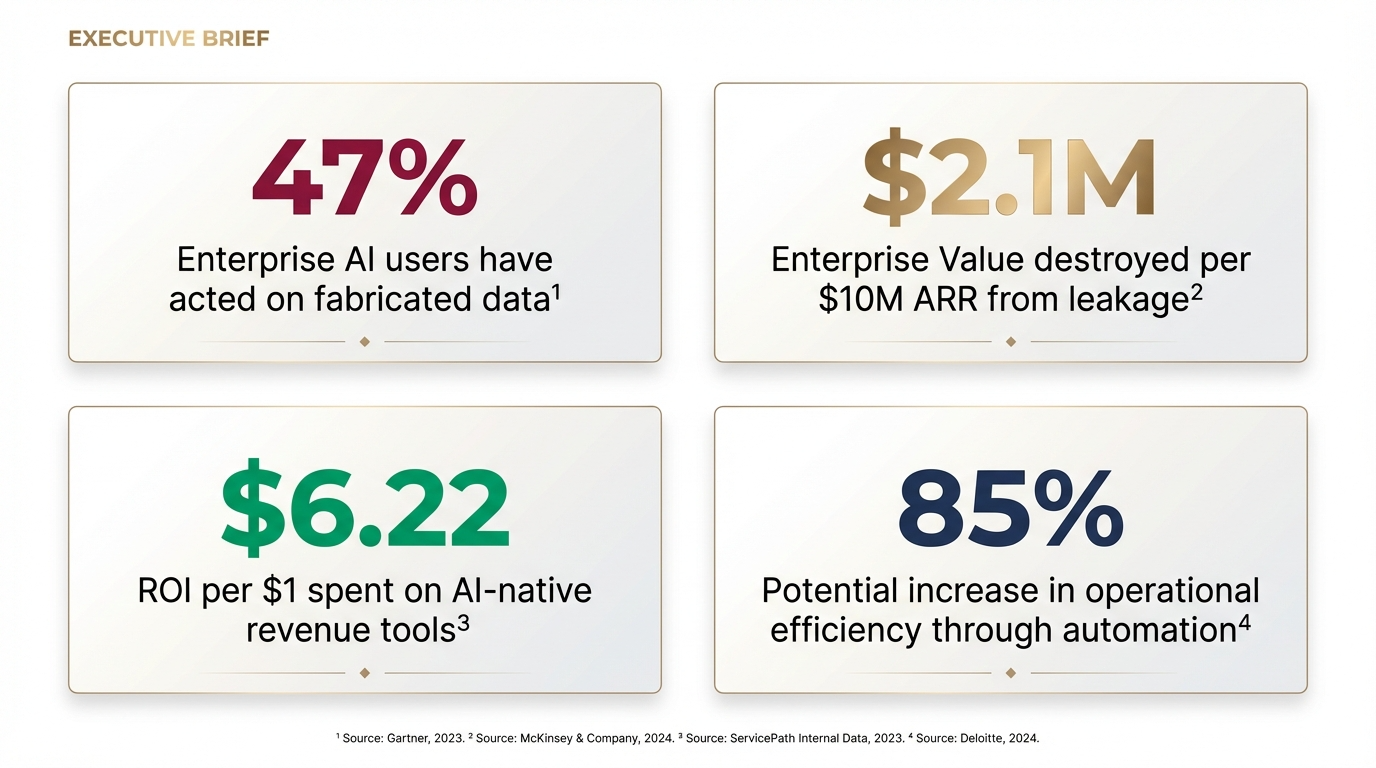 EXECUTIVE BRIEF

47%

Enterprise AI users have acted on fabricated data$^1$

\$2.1M

Enterprise Value destroyed per \$10M ARR from leakage$^2$

\$6.22

ROI per \$1 spent on AI-native revenue tools$^3$

85%

Potential increase in operational efficiency through automation$^4$

$^1$ Source: Gartner, 2023. $^2$ Source: McKinsey & Company, 2024. $^3$ Source: ServicePath Internal Data, 2023. $^4$ Source: Deloitte, 2024.